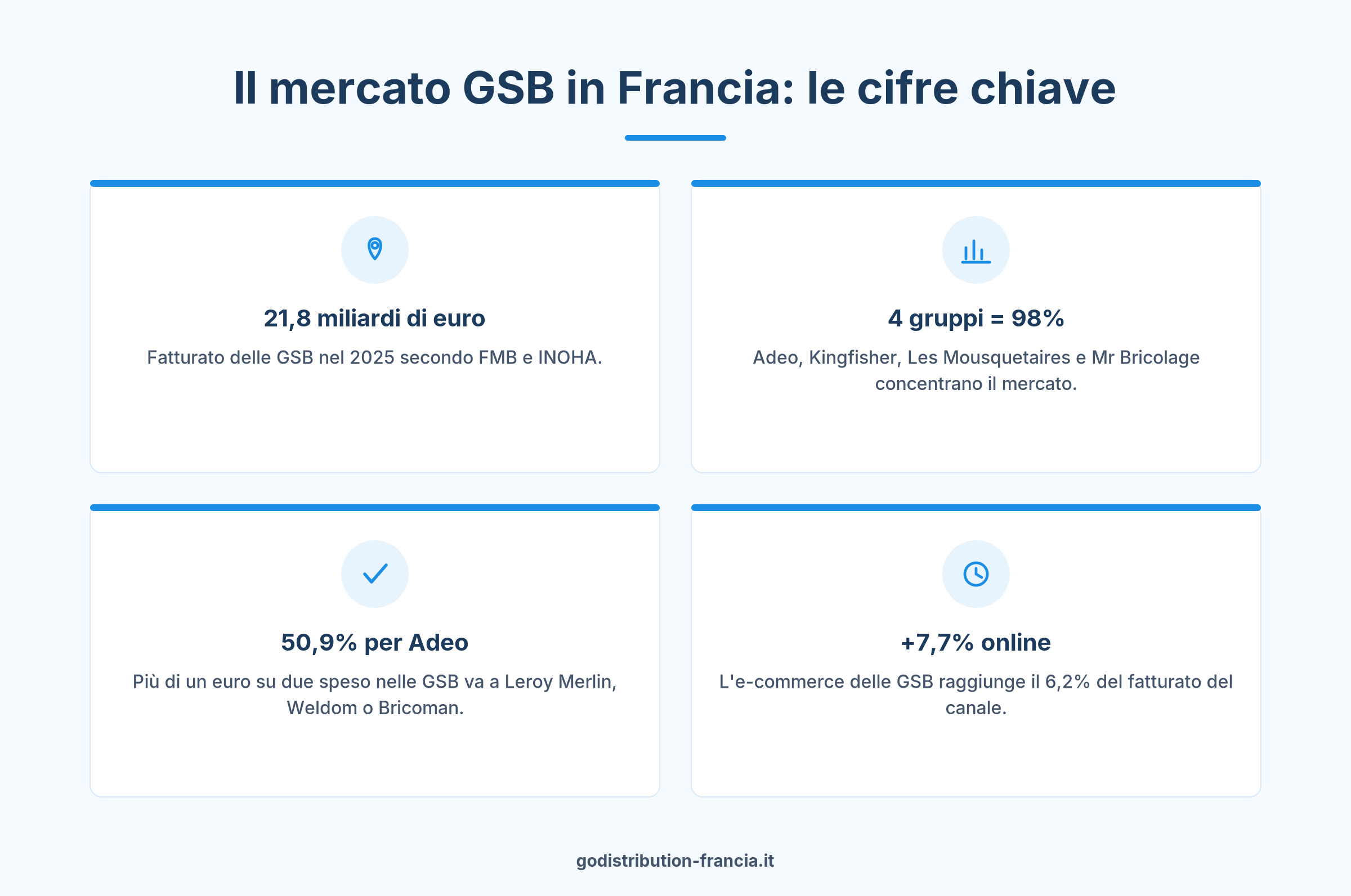 Il mercato GSB in Francia: le cifre chiave

21,8 miliardi di euro

Fatturato delle GSB nel 2025 secondo FMB e INOHA.

4 gruppi = 98%

Adeo, Kingfisher, Les Mousquetaires e Mr Bricolage concentrano il mercato.

50,9% per Adeo

Più di un euro su due speso nelle GSB va a Leroy Merlin, Weldom o Bricoman.

+7,7% online

L'e-commerce delle GSB raggiunge il 6,2% del fatturato del canale.

godistribution-francia.it